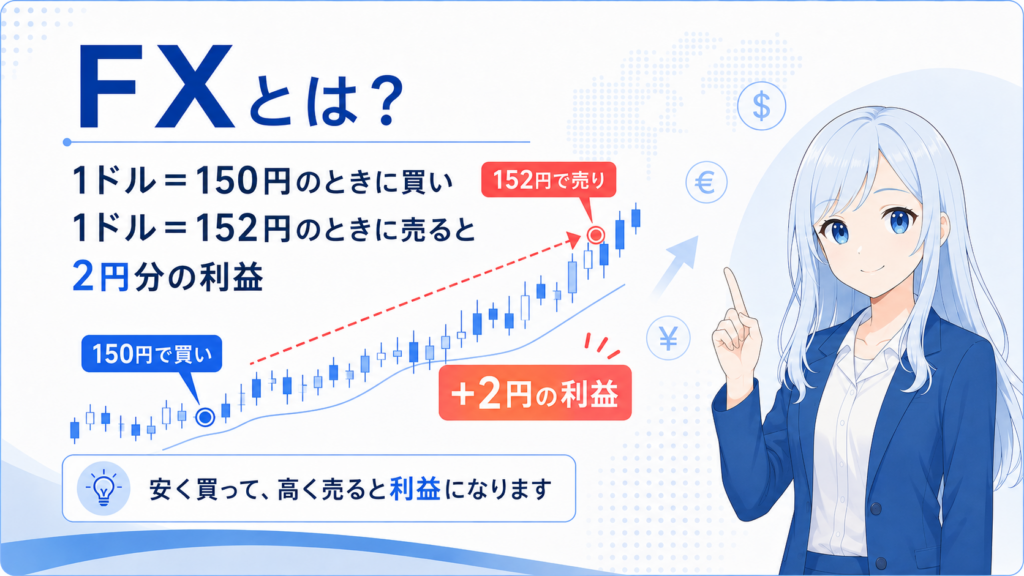 FXとは？

1ドル＝150円のときに買い
1ドル＝152円のときに売ると
2円分の利益

152円で売り

$

€

¥

150円で買い

+2円の利益

安く買って、高く売ると利益になります